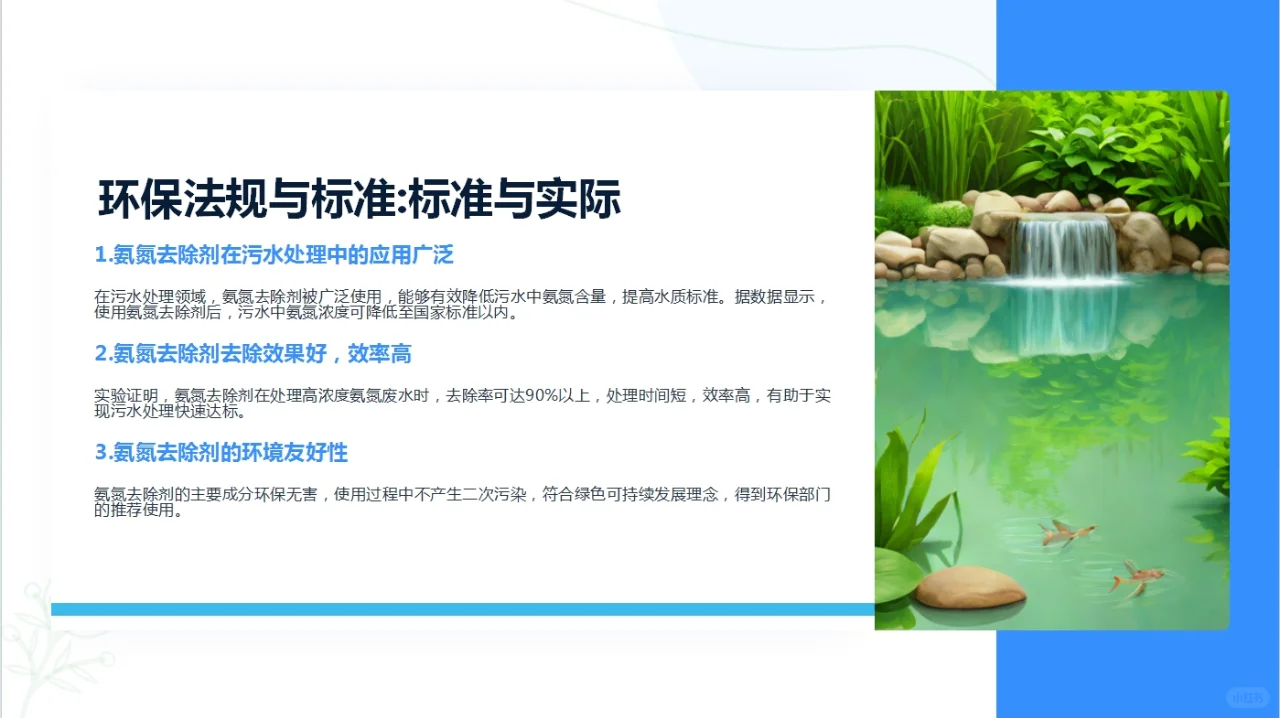 环保法规与标准:标准与实际

1.氨氮去除剂在污水处理中的应用广泛

在污水处理领域，氨氮去除剂被广泛使用，能够有效降低污水中氨氮含量，提高水质标准。据数据显示，使用氨氮去除剂后，污水中氨氮浓度可降低至国家标准以内。

2.氨氮去除剂去除效果好，效率高

实验证明，氨氮去除剂在处理高浓度氨氮废水时，去除率可达90%以上，处理时间短，效率高，有助于实现污水处理快速达标。

3.氨氮去除剂的环境友好性

氨氮去除剂的主要成分环保无害，使用过程中不产生二次污染，符合绿色可持续发展理念，得到环保部门的推荐使用。

小红书